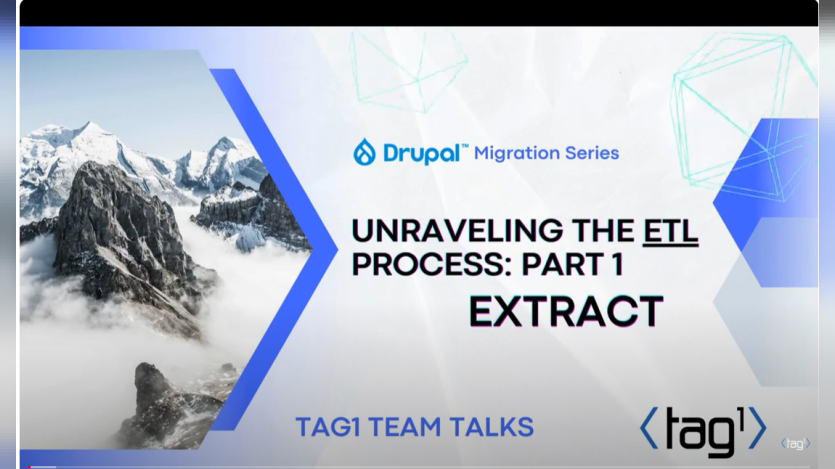 Drupal™ Migration Series

UNRAVELING THE ETL PROCESS: PART 1

EXTRACT

TAG1 TEAM TALKS

⟨tag1⟩

⟨tag1⟩